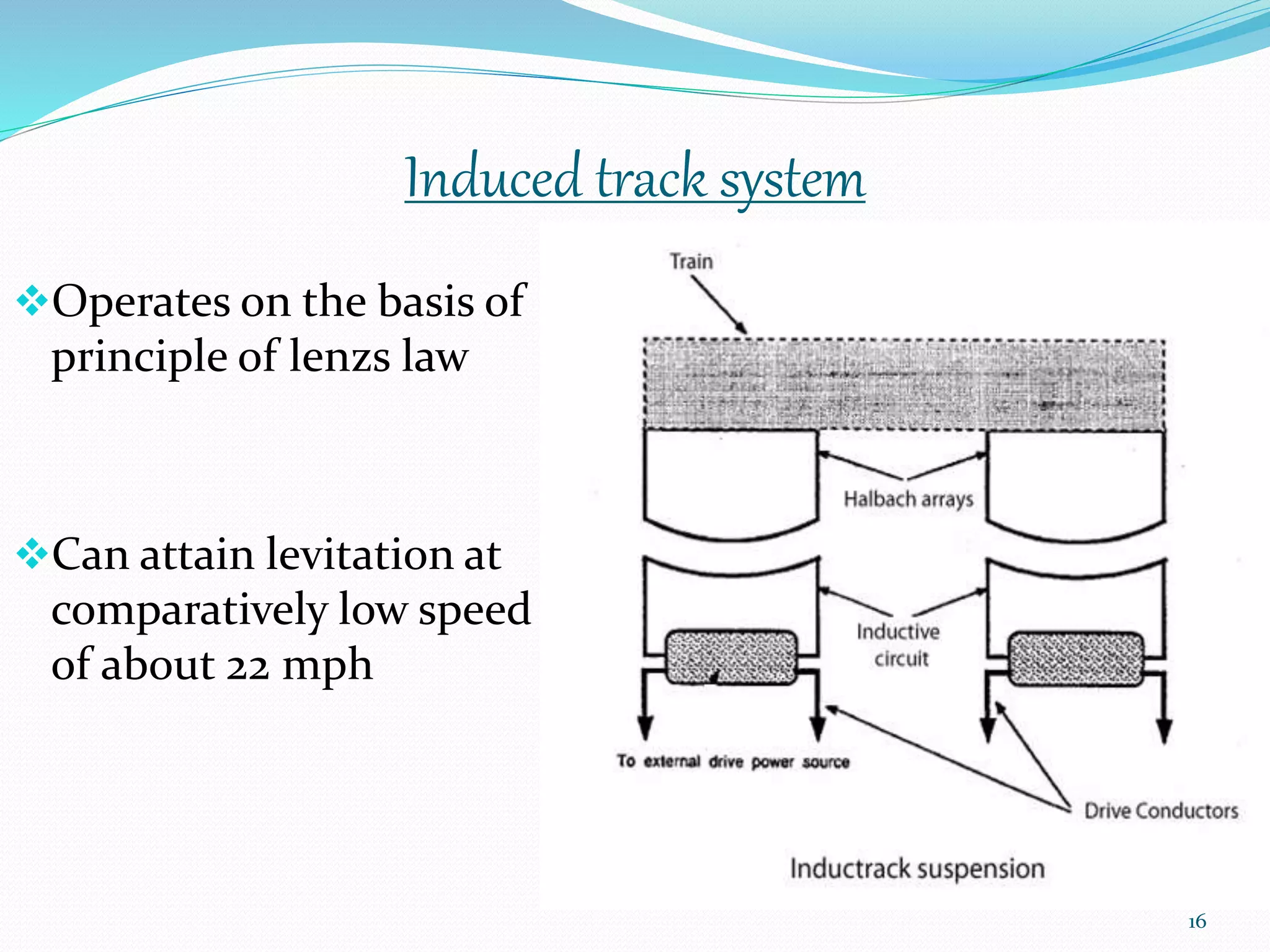 Induced track system

❖Operates on the basis of principle of lenzs law

❖Can attain levitation at comparatively low speed of about 22 mph

Train

Halbach arrays

Inductive circuit

To external drive power source

Drive Conductors

Inductrack suspension

16